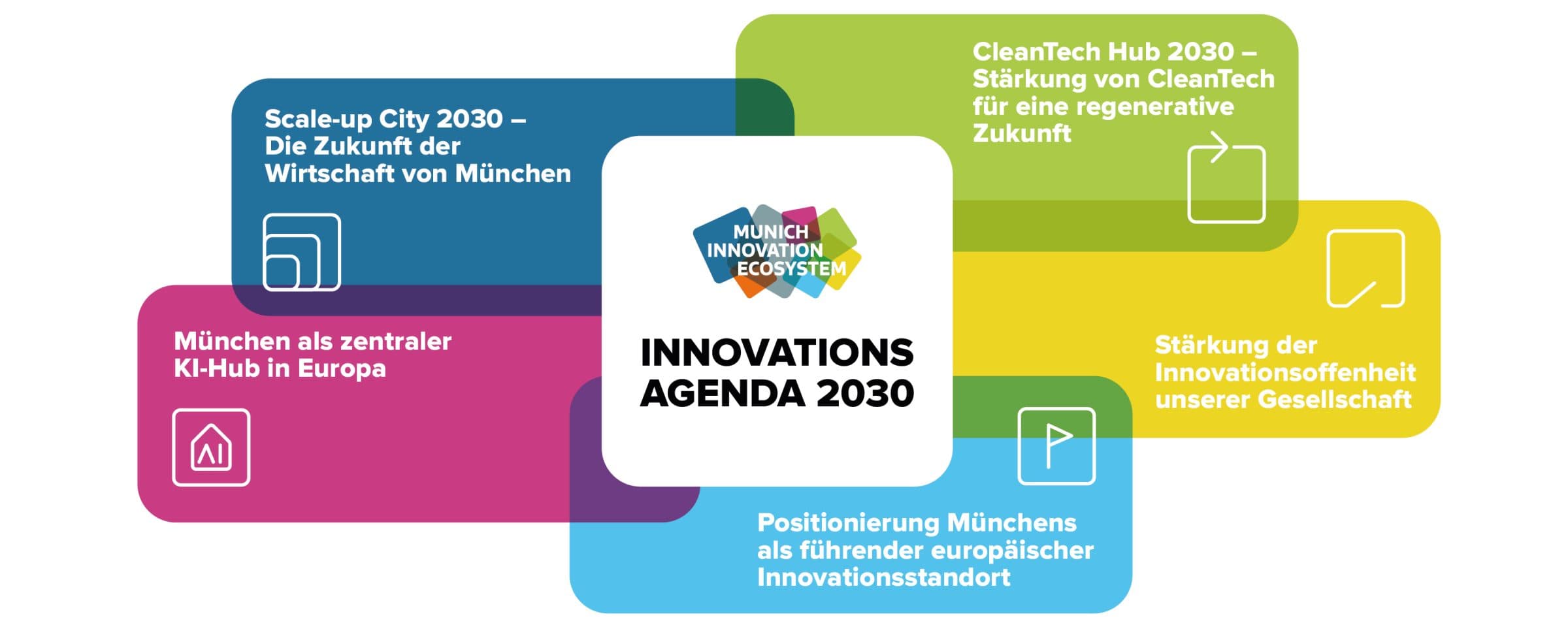 Scale-up City 2030 – Die Zukunft der Wirtschaft von München

CleanTech Hub 2030 – Stärkung von CleanTech für eine regenerative Zukunft

MUNICH INNOVATION ECOSYSTEM

INNOVATIONS AGENDA 2030

München als zentraler KI-Hub in Europa

AI

Stärkung der Innovationsoffenheit unserer Gesellschaft

Positionierung Münchens als führender europäischer Innovationsstandort